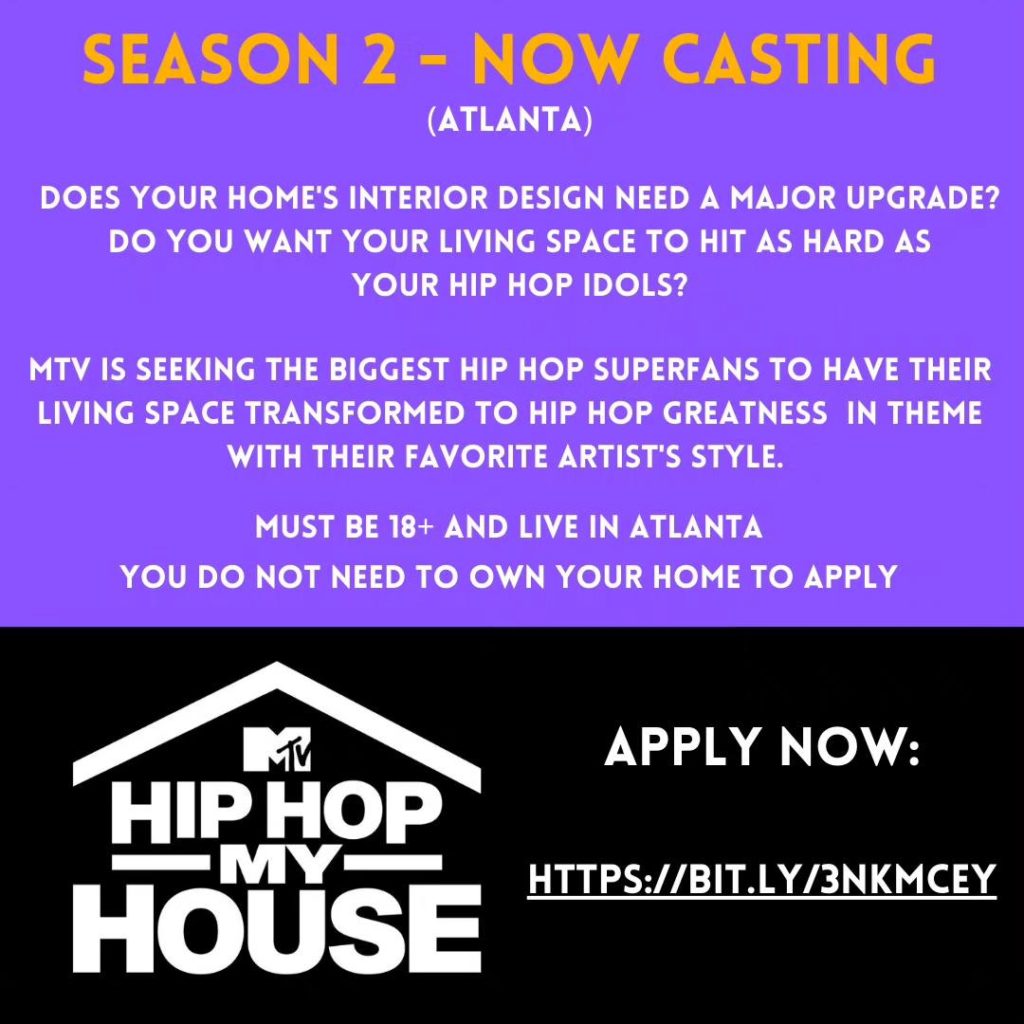 SEASON 2 - NOW CASTING
(ATLANTA)

DOES YOUR HOME'S INTERIOR DESIGN NEED A MAJOR UPGRADE? DO YOU WANT YOUR LIVING SPACE TO HIT AS HARD AS YOUR HIP HOP IDOLS?

MTV IS SEEKING THE BIGGEST HIP HOP SUPERFANS TO HAVE THEIR LIVING SPACE TRANSFORMED TO HIP HOP GREATNESS IN THEME WITH THEIR FAVORITE ARTIST'S STYLE.

MUST BE 18+ AND LIVE IN ATLANTA
YOU DO NOT NEED TO OWN YOUR HOME TO APPLY

MTV
HIP HOP
MY
HOUSE

APPLY NOW:

HTTPS://BIT.LY/3NKMCEY